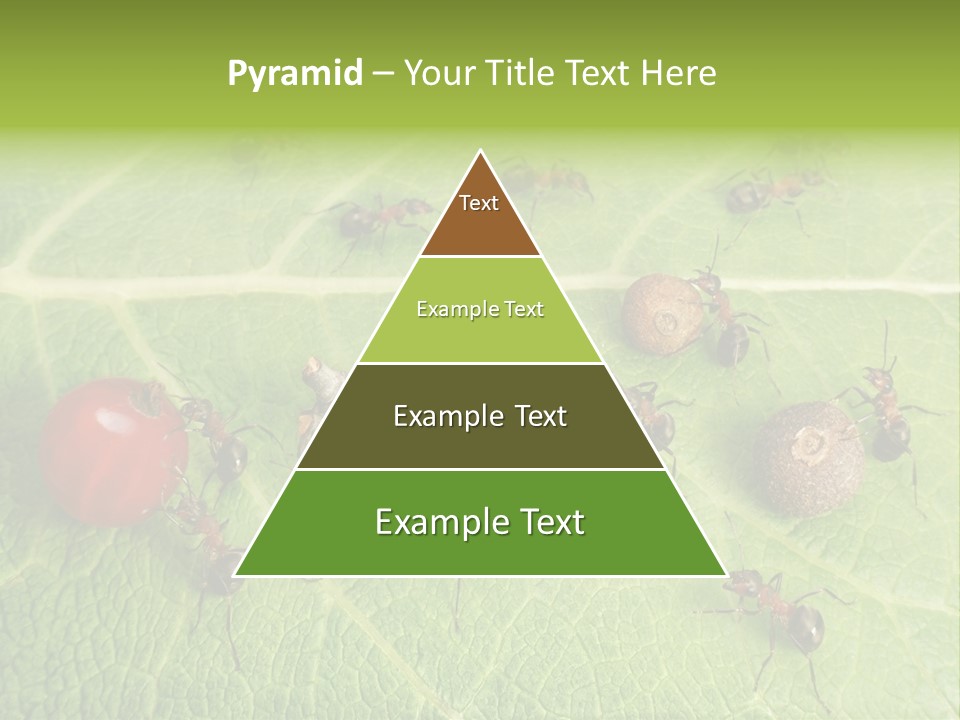 Pyramid – Your Title Text Here

Text

Example Text

Example Text

Example Text